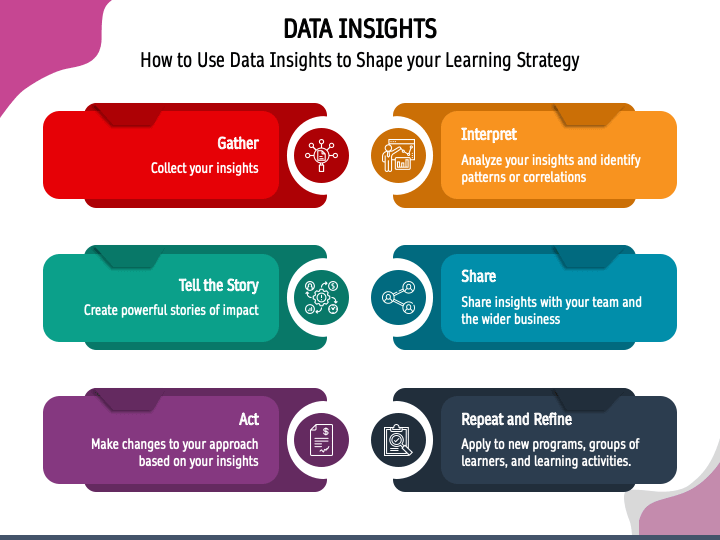 DATA INSIGHTS
How to Use Data Insights to Shape your Learning Strategy

Gather
Collect your insights

Interpret
Analyze your insights and identify patterns or correlations

Tell the Story
Create powerful stories of impact

Share
Share insights with your team and the wider business

Act
Make changes to your approach based on your insights

Repeat and Refine
Apply to new programs, groups of learners, and learning activities.